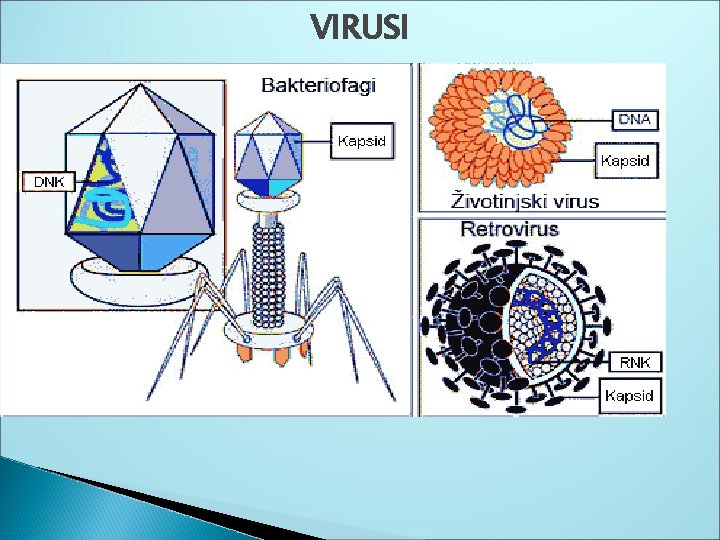 VIRUSI

Bakteriofagi

DNK

Kapsid

DNA

Kapsid

Životinjski virus

Retrovirus

RNK

Kapsid